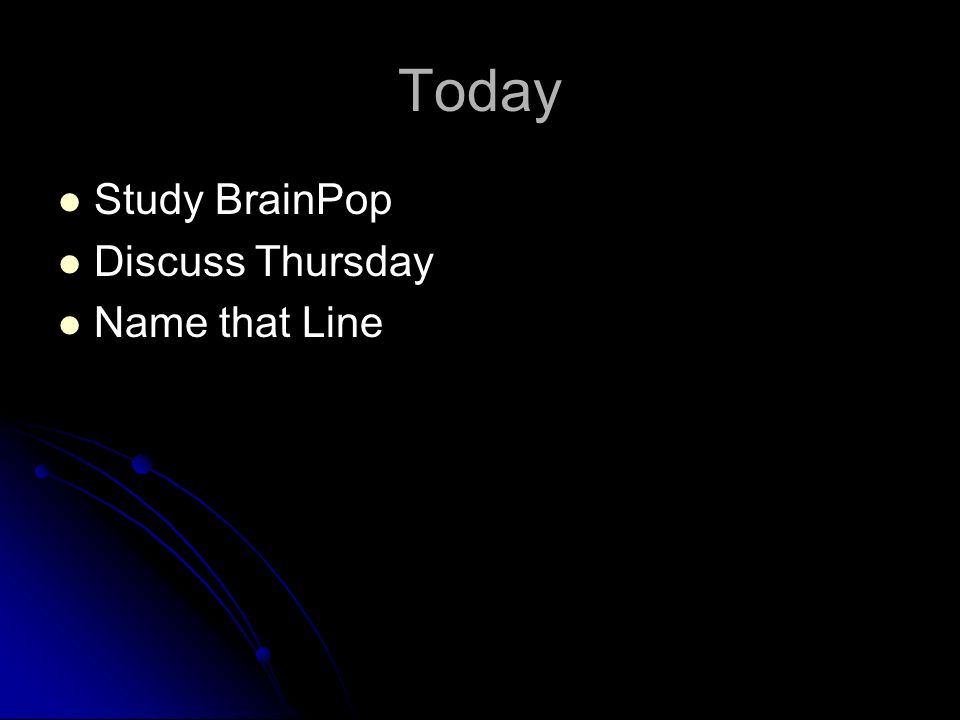 Today

- Study BrainPop
- Discuss Thursday
- Name that Line